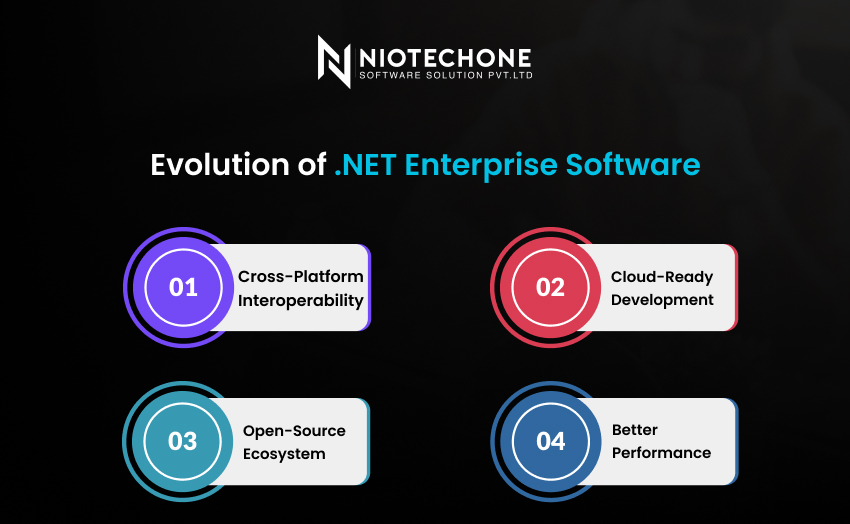 NIOTECHONE
SOFTWARE SOLUTION PVT.LTD

Evolution of .NET Enterprise Software

01
Cross-Platform Interoperability

02
Cloud-Ready Development

03
Open-Source Ecosystem

04
Better Performance